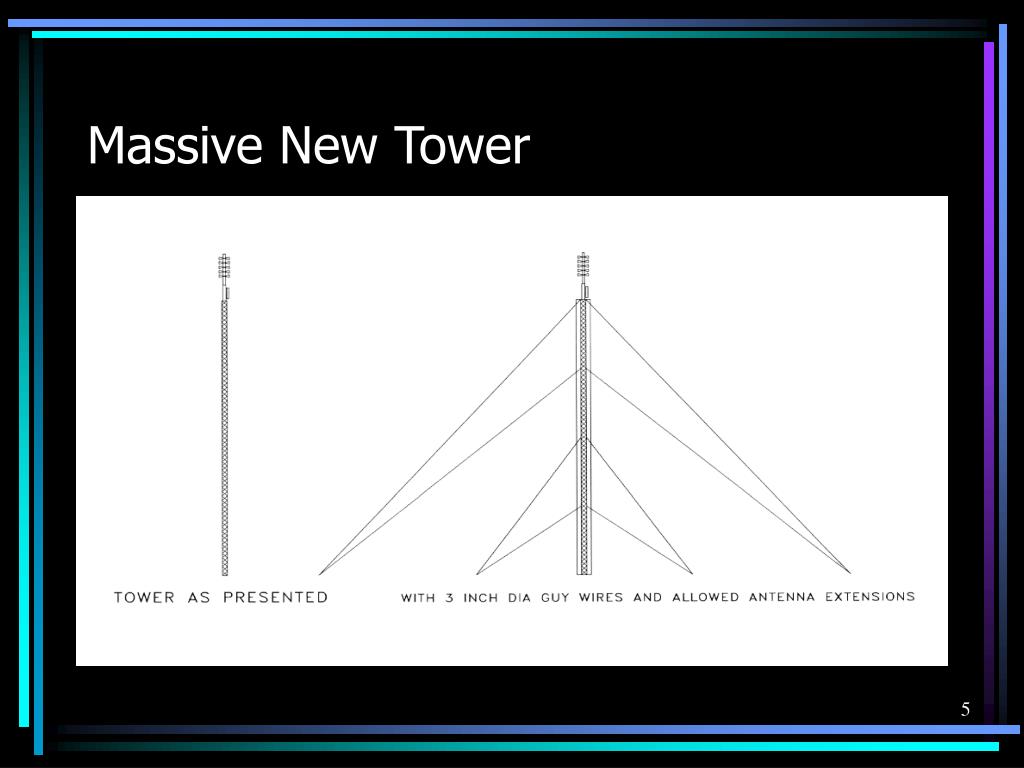 Massive New Tower

TOWER AS PRESENTED

WITH 3 INCH DIA GUY WIRES AND ALLOWED ANTENNA EXTENSIONS

5